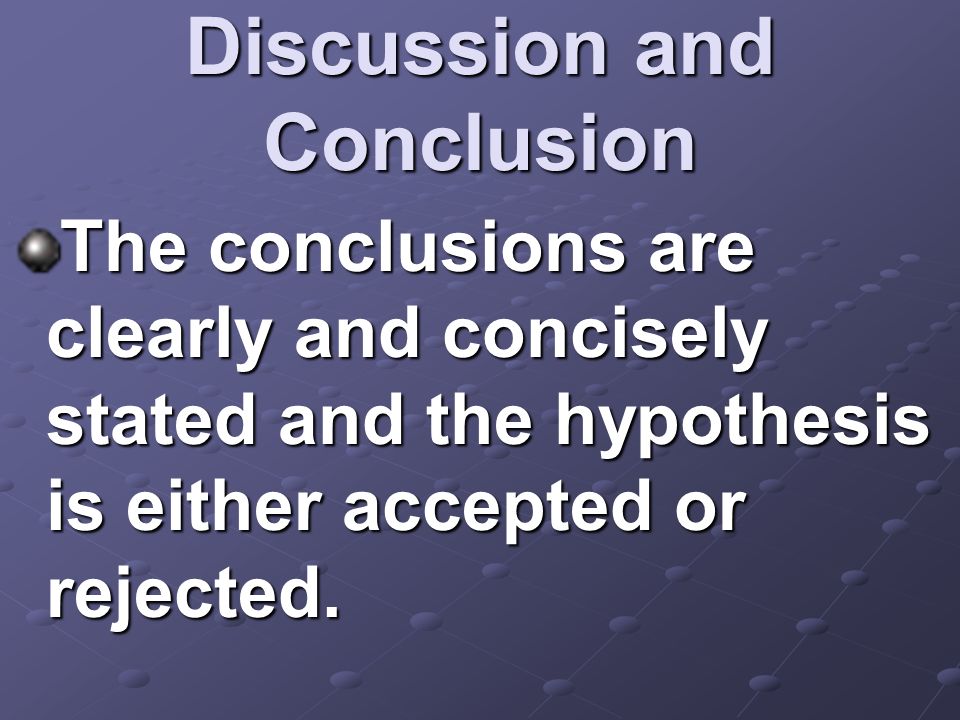 Discussion and Conclusion

The conclusions are clearly and concisely stated and the hypothesis is either accepted or rejected.